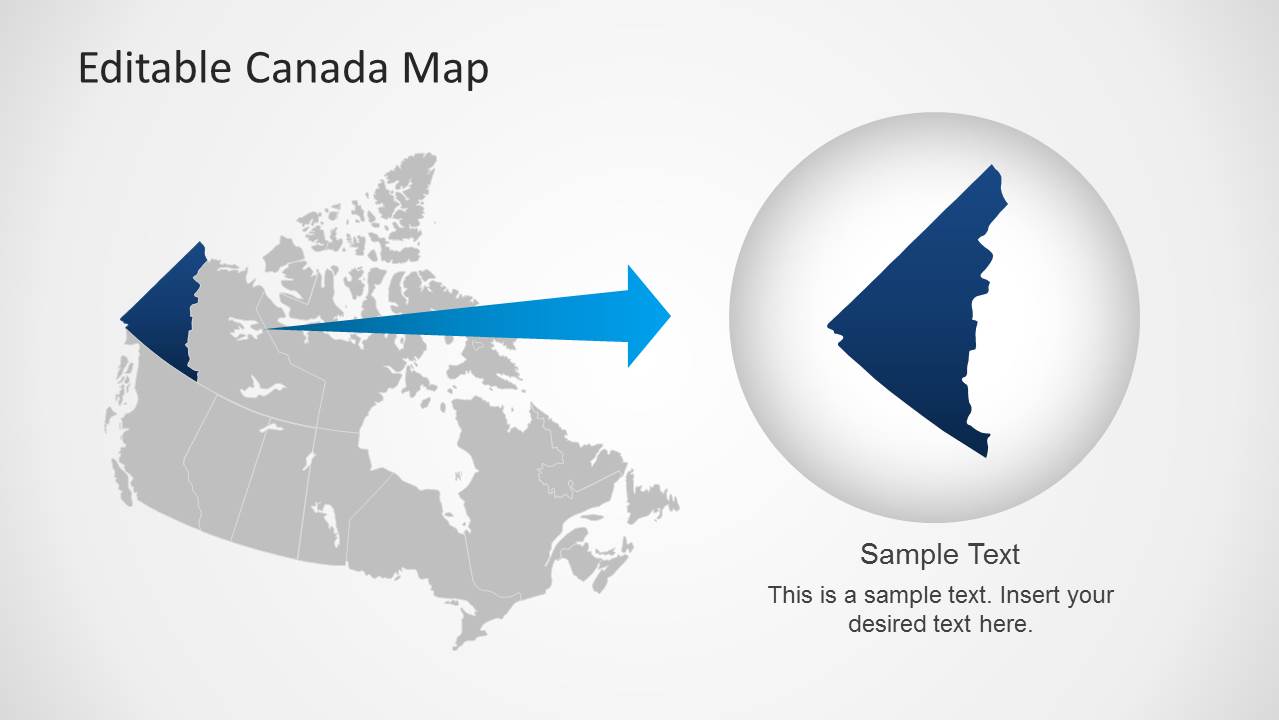 Editable Canada Map

Sample Text

This is a sample text. Insert your desired text here.